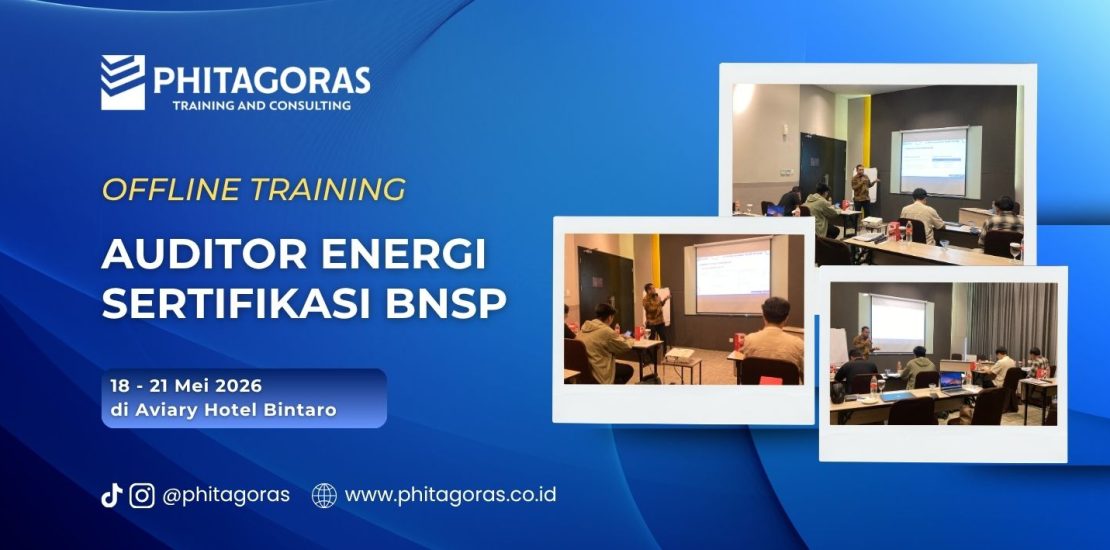 PHITAGORAS
TRAINING AND CONSULTING

OFFLINE TRAINING

AUDITOR ENERGI SERTIFIKASI BNSP

18 - 21 Mei 2026
di Aviary Hotel Bintaro

@phitagoras www.phitagoras.co.id